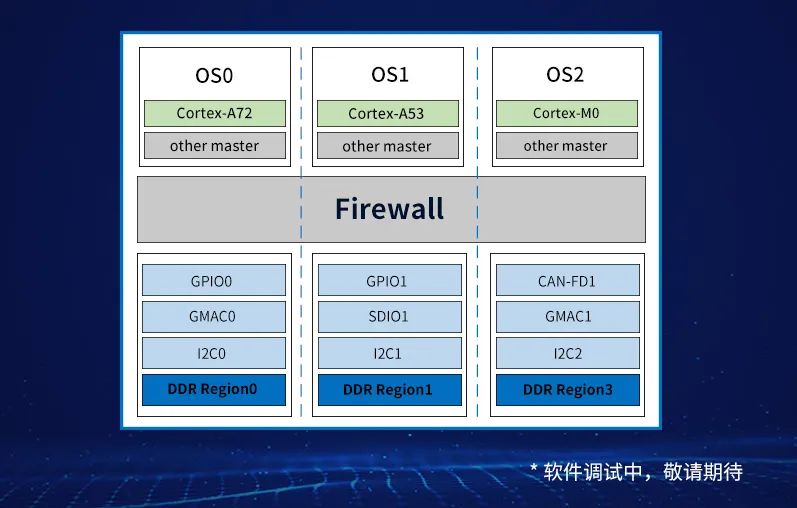 OS0

Cortex-A72

other master

OS1

Cortex-A53

other master

OS2

Cortex-M0

other master

Firewall

GPIO0

GMAC0

I2C0

DDR Region0

GPIO1

SDIO1

I2C1

DDR Region1

CAN-FD1

GMAC1

I2C2

DDR Region3

* 软件调试中，敬请期待